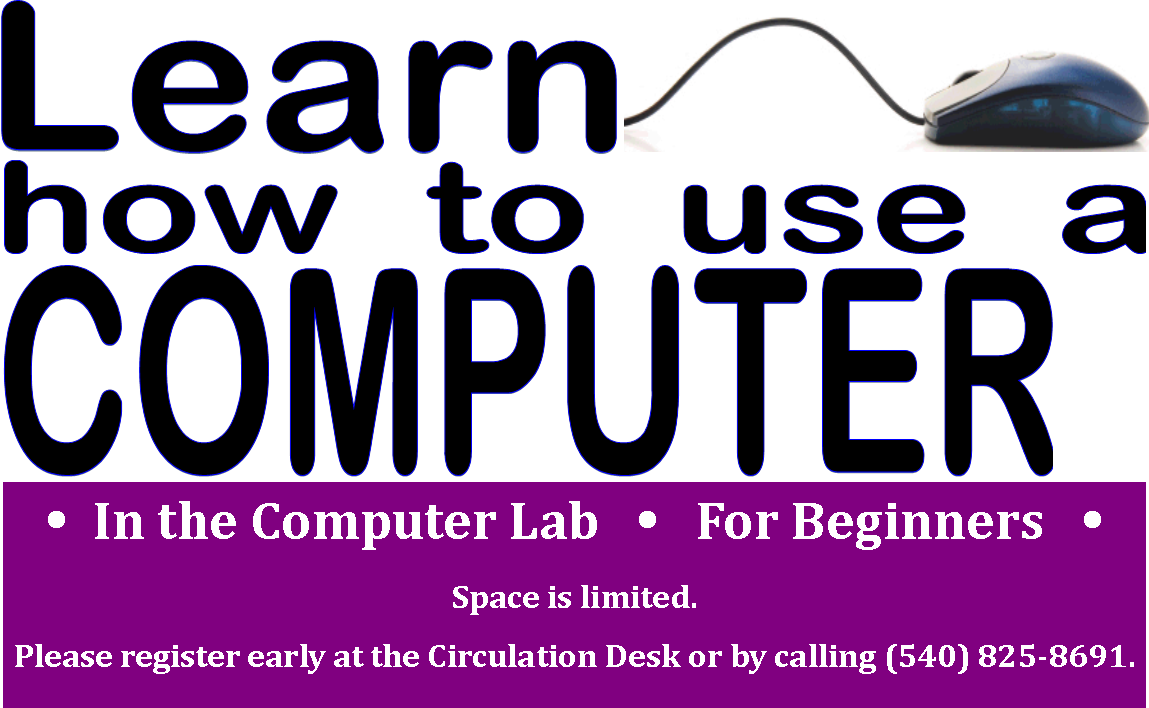 Learn
how to use a
COMPUTER

• In the Computer Lab • For Beginners •

Space is limited.

Please register early at the Circulation Desk or by calling (540) 825-8691.